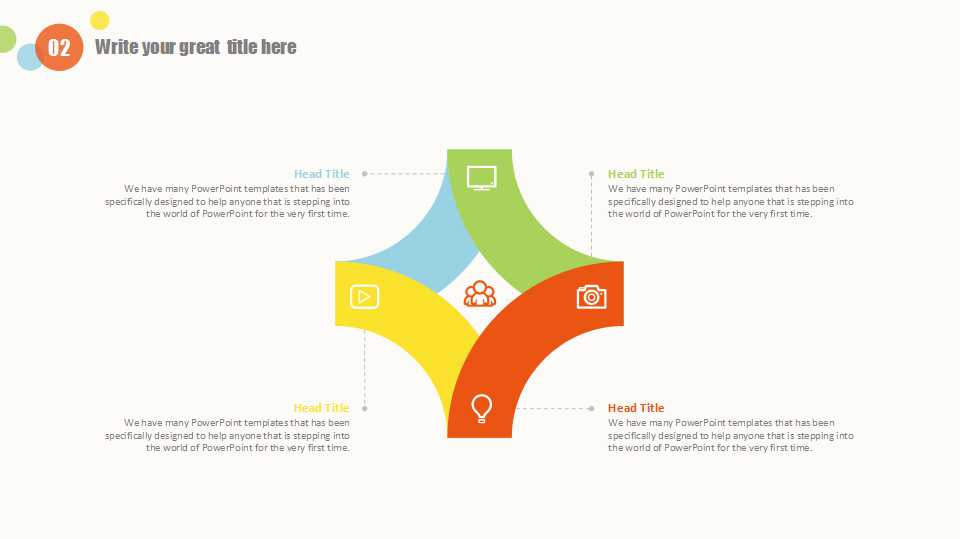 02 Write your great title here

Head Title
We have many PowerPoint templates that has been specifically designed to help anyone that is stepping into the world of PowerPoint for the very first time.

Head Title
We have many PowerPoint templates that has been specifically designed to help anyone that is stepping into the world of PowerPoint for the very first time.

Head Title
We have many PowerPoint templates that has been specifically designed to help anyone that is stepping into the world of PowerPoint for the very first time.

Head Title
We have many PowerPoint templates that has been specifically designed to help anyone that is stepping into the world of PowerPoint for the very first time.